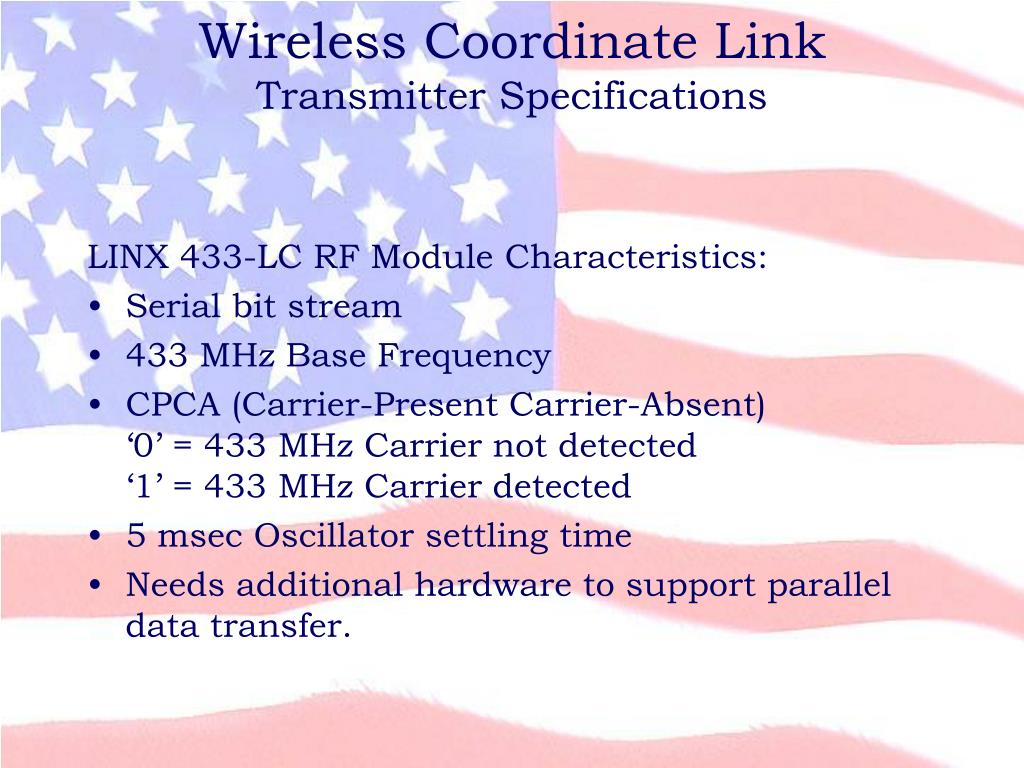 Wireless Coordinate Link
Transmitter Specifications

LINX 433-LC RF Module Characteristics:
• Serial bit stream
• 433 MHz Base Frequency
• CPCA (Carrier-Present Carrier-Absent)
‘0’ = 433 MHz Carrier not detected
‘1’ = 433 MHz Carrier detected
• 5 msec Oscillator settling time
• Needs additional hardware to support parallel data transfer.